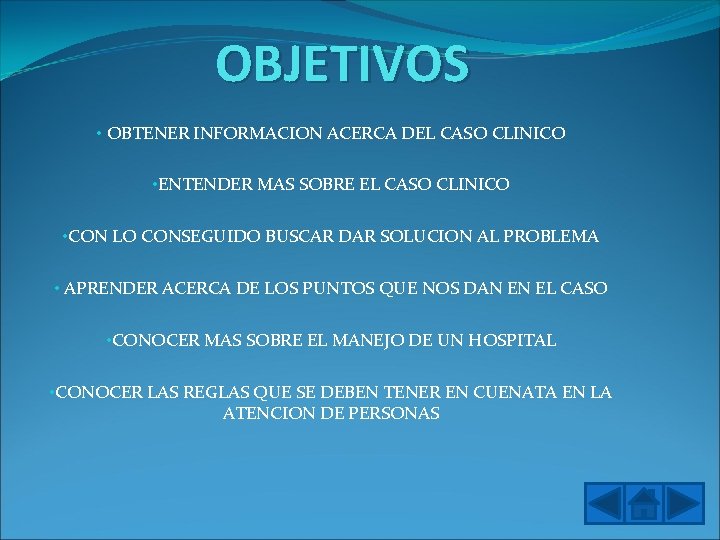 OBJETIVOS

• OBTENER INFORMACION ACERCA DEL CASO CLINICO

•ENTENDER MAS SOBRE EL CASO CLINICO

•CON LO CONSEGUIDO BUSCAR DAR SOLUCION AL PROBLEMA

• APRENDER ACERCA DE LOS PUNTOS QUE NOS DAN EN EL CASO

•CONOCER MAS SOBRE EL MANEJO DE UN HOSPITAL

•CONOCER LAS REGLAS QUE SE DEBEN TENER EN CUENATA EN LA ATENCION DE PERSONAS